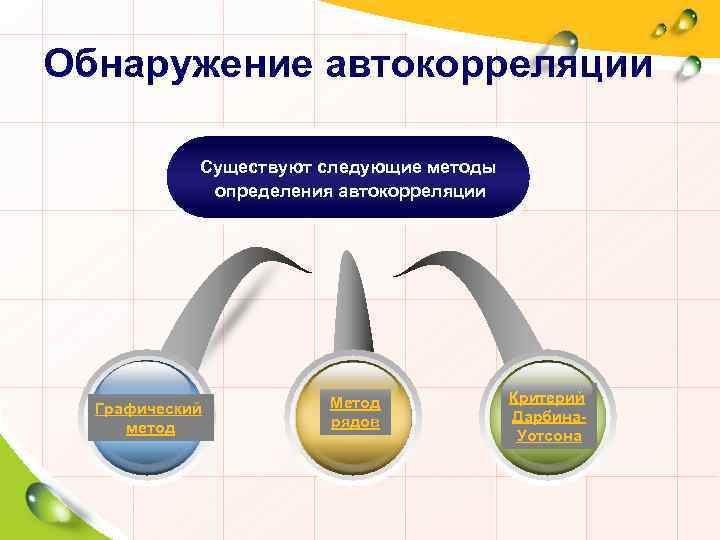 Обнаружение автокорреляции

Существуют следующие методы определения автокорреляции

Графический метод

Метод рядов

Критерий Дарбина-Уотсона